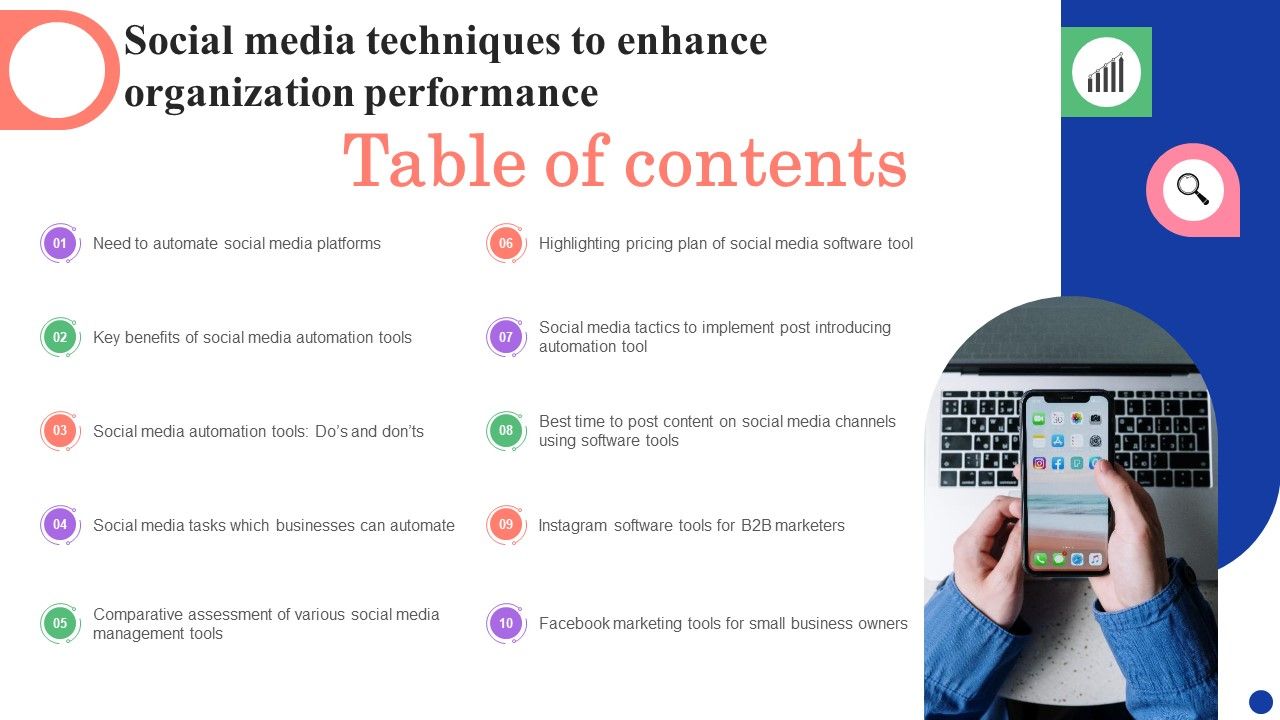 Social media techniques to enhance organization performance

Table of contents

01 Need to automate social media platforms

02 Key benefits of social media automation tools

03 Social media automation tools: Do's and don'ts

04 Social media tasks which businesses can automate

05 Comparative assessment of various social media management tools

06 Highlighting pricing plan of social media software tool

07 Social media tactics to implement post introducing automation tool

08 Best time to post content on social media channels using software tools

09 Instagram software tools for B2B marketers

10 Facebook marketing tools for small business owners